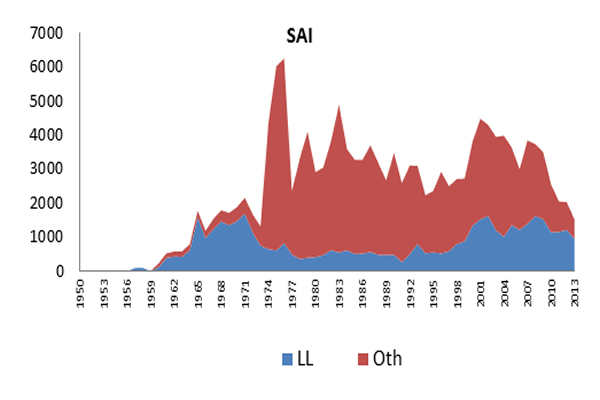 SAI

7000
6000
5000
4000
3000
2000
1000
0

1950
1953
1956
1959
1962
1965
1968
1971
1974
1977
1980
1983
1986
1989
1992
1995
1998
2001
2004
2007
2010
2013

LL
Oth